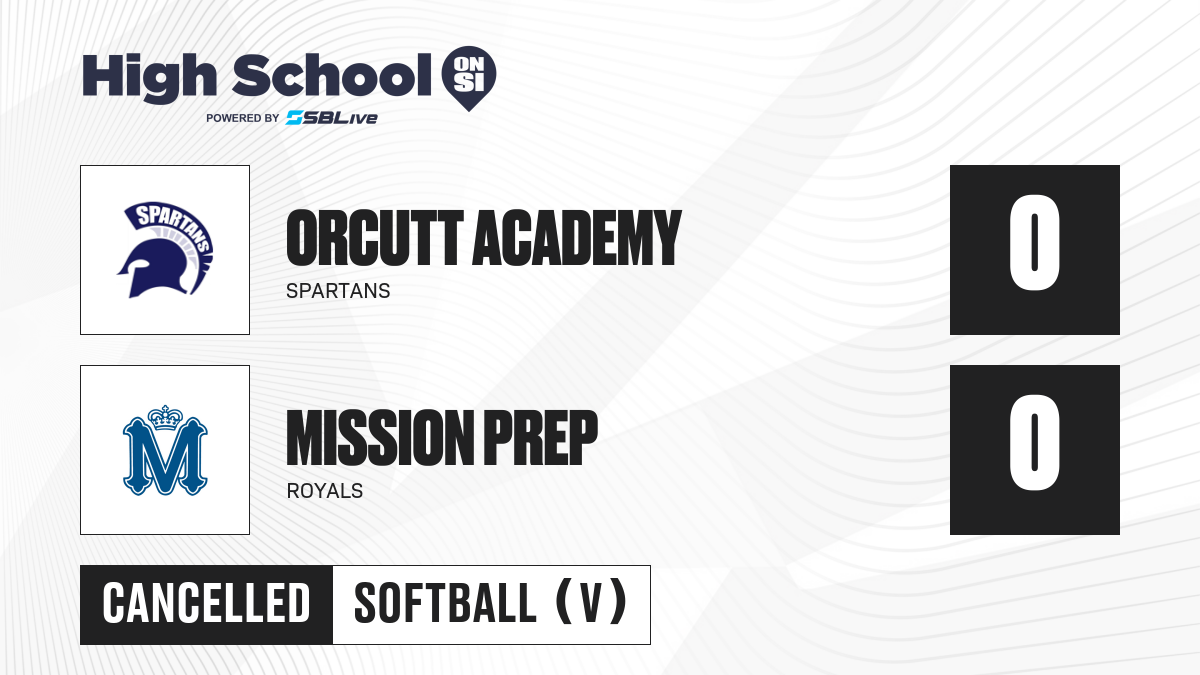 High School ON SI
POWERED BY SBLive

SPARTANS

ORCUTT ACADEMY
SPARTANS

0

M

MISSION PREP
ROYALS

0

CANCELLED SOFTBALL (V)